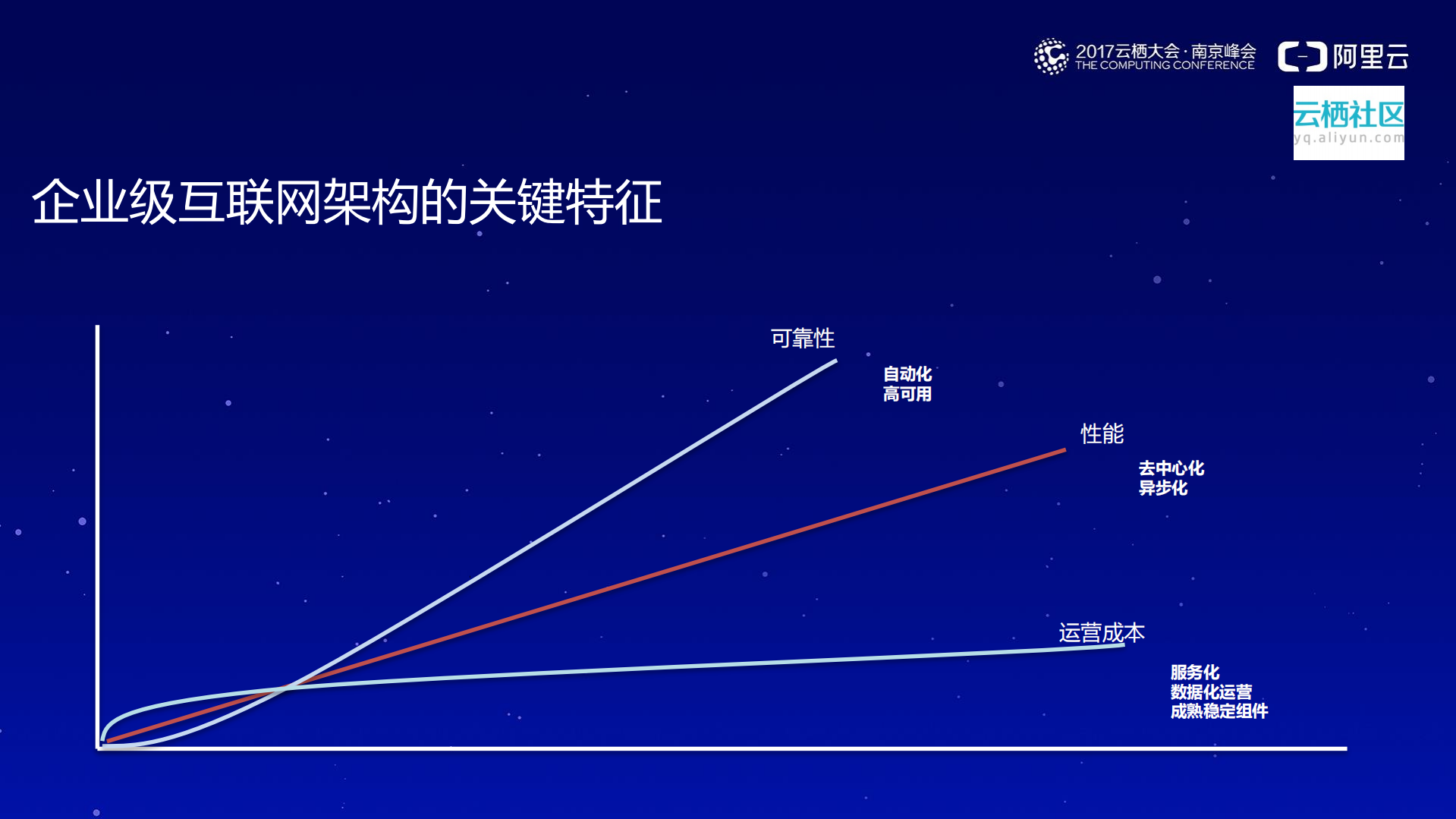 2017云栖大会·南京峰会
THE COMPUTING CONFERENCE
阿里云

云栖社区
yq.aliyun.com

企业级互联网架构的关键特征

可靠性
自动化
高可用

性能
去中心化
异步化

运营成本
服务化
数据化运营
成熟稳定组件